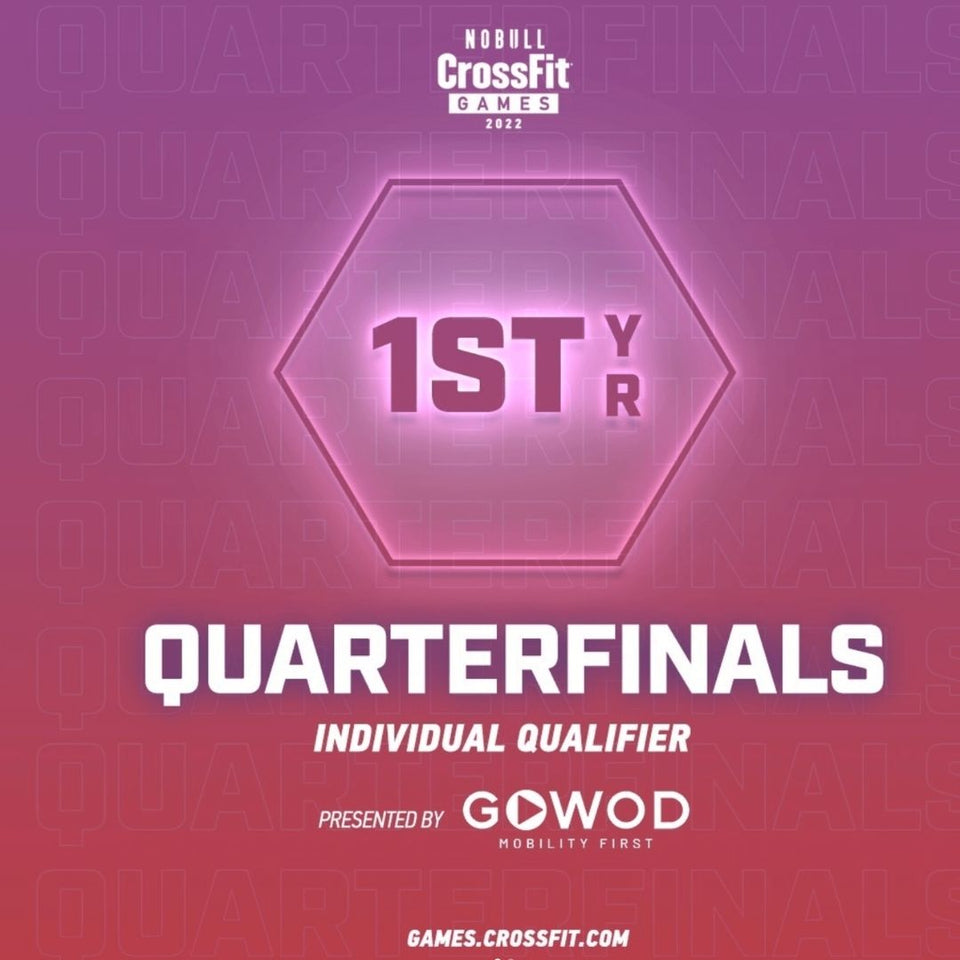 NOBULL
CrossFit
GAMES
2022

1ST YR

QUARTERFINALS
INDIVIDUAL QUALIFIER

PRESENTED BY GOWOD
MOBILITY FIRST

GAMES.CROSSFIT.COM